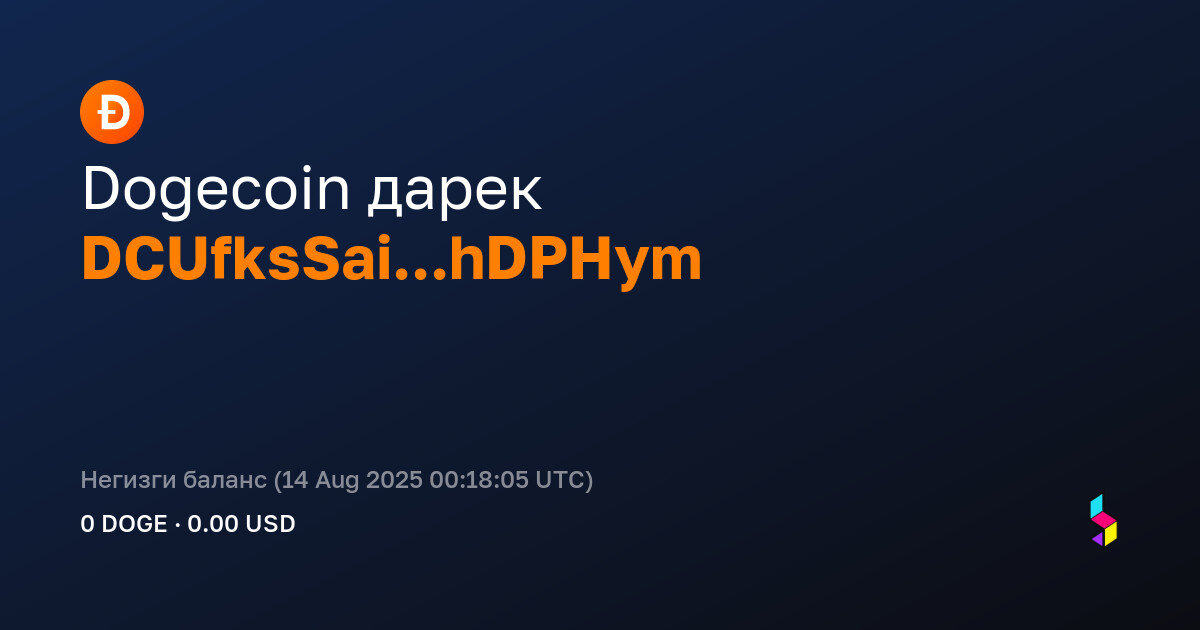 Ð

Dogecoin дарек
DCUfksSai...hDPHym

Негизги баланс (14 Aug 2025 00:18:05 UTC)
0 DOGE · 0.00 USD